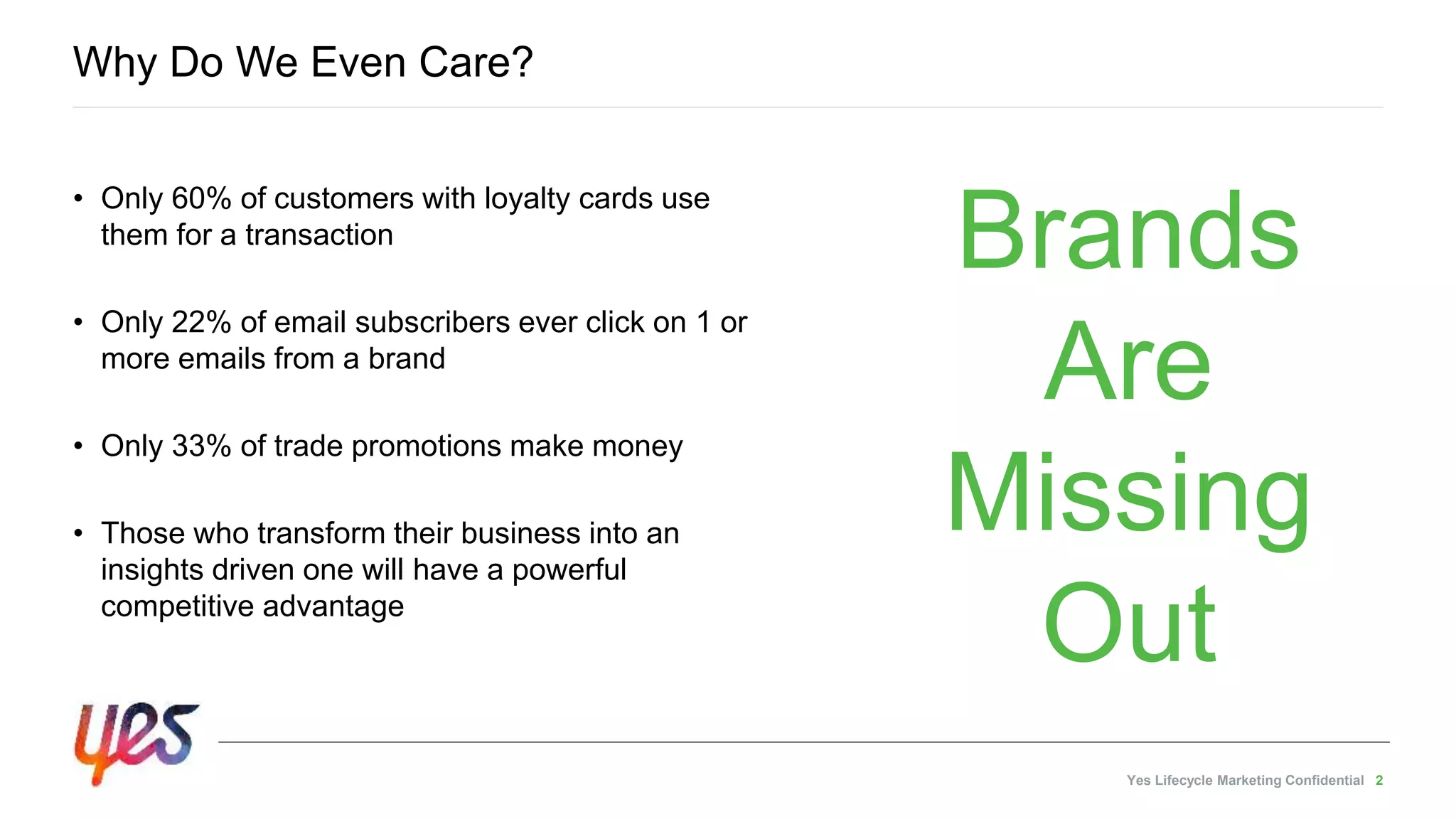 Why Do We Even Care?

• Only 60% of customers with loyalty cards use them for a transaction

• Only 22% of email subscribers ever click on 1 or more emails from a brand

• Only 33% of trade promotions make money

• Those who transform their business into an insights driven one will have a powerful competitive advantage

Brands Are Missing Out

yes

Yes Lifecycle Marketing Confidential 2